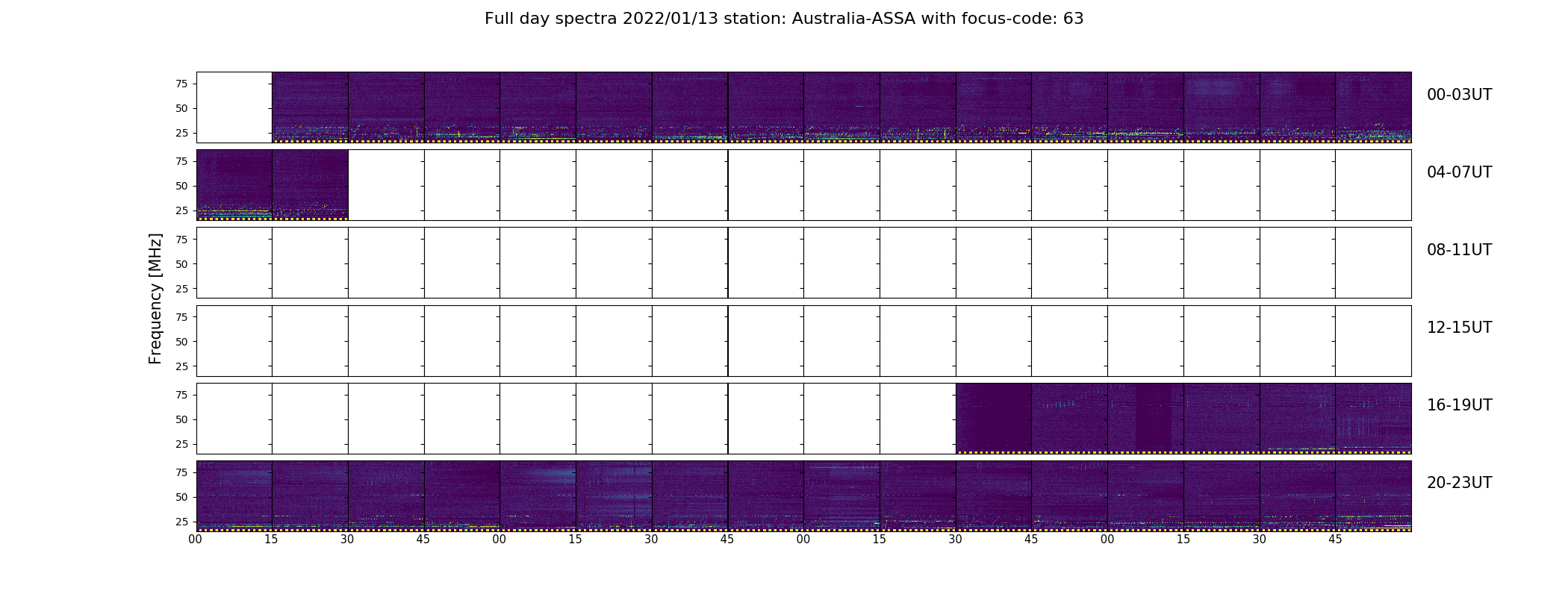 Full day spectra 2022/01/13 station: Australia-ASSA with focus-code: 63

Frequency [MHz]

75
50
25
00-03UT

75
50
25
04-07UT

75
50
25
08-11UT

75
50
25
12-15UT

75
50
25
16-19UT

75
50
25
20-23UT

00 15 30 45 00 15 30 45 00 15 30 45 00 15 30 45